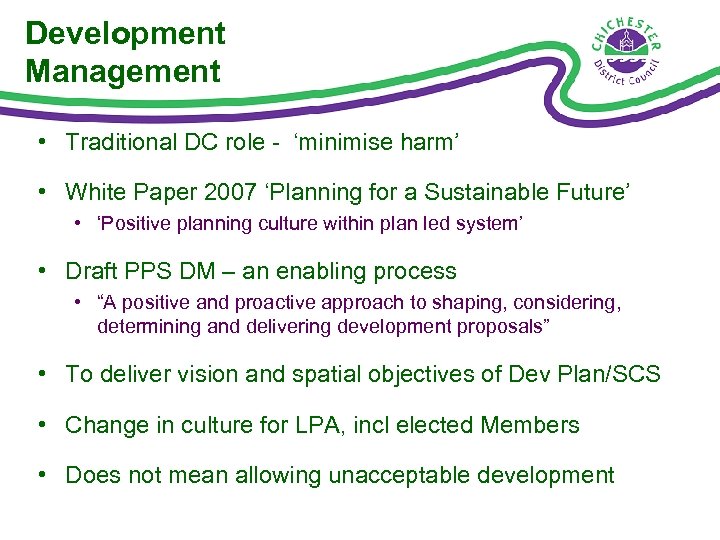 Development Management

CHICHESTER
District Council

• Traditional DC role - ‘minimise harm’

• White Paper 2007 ‘Planning for a Sustainable Future’
  • ‘Positive planning culture within plan led system’

• Draft PPS DM – an enabling process
  • “A positive and proactive approach to shaping, considering, determining and delivering development proposals”

• To deliver vision and spatial objectives of Dev Plan/SCS

• Change in culture for LPA, incl elected Members

• Does not mean allowing unacceptable development